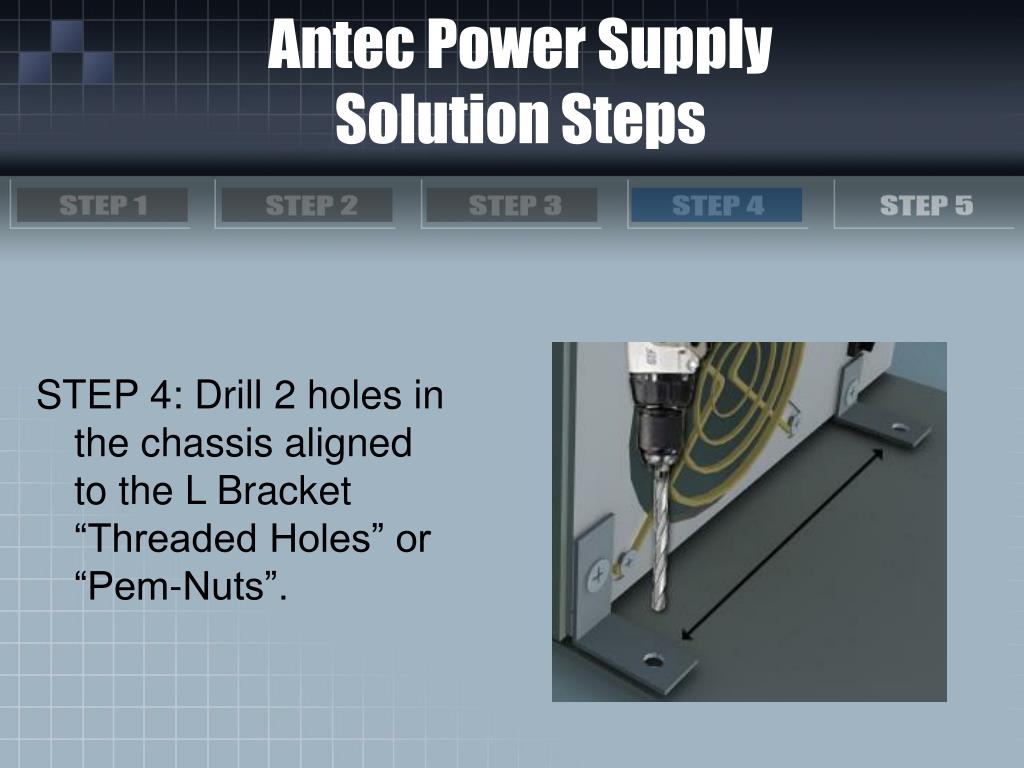 Antec Power Supply
Solution Steps

STEP 1
STEP 2
STEP 3
STEP 4
STEP 5

STEP 4: Drill 2 holes in the chassis aligned to the L Bracket “Threaded Holes” or “Pem-Nuts”.